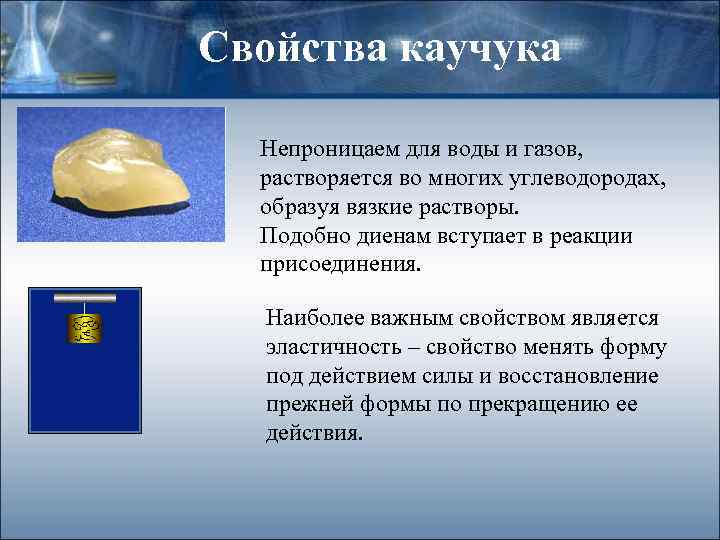 Свойства каучука

Непроницаем для воды и газов, растворяется во многих углеводородах, образуя вязкие растворы.
Подобно диенам вступает в реакции присоединения.

Наиболее важным свойством является эластичность – свойство менять форму под действием силы и восстановление прежней формы по прекращению ее действия.